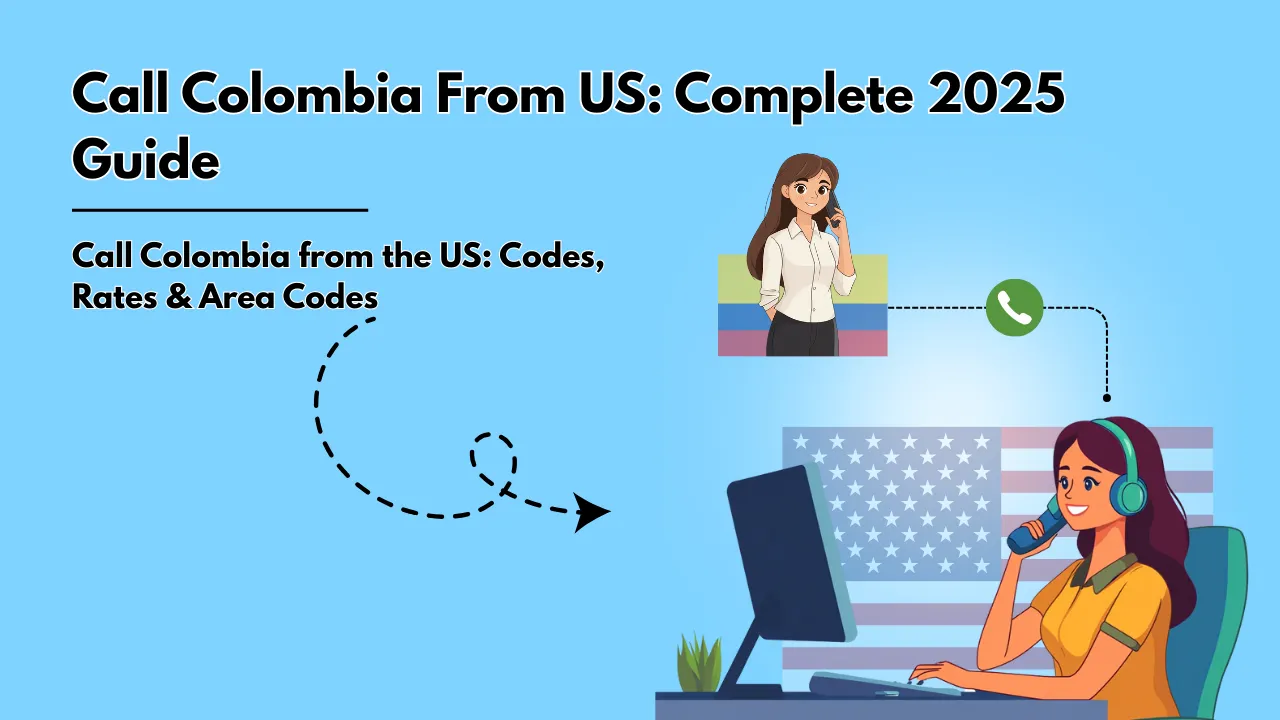 Call Colombia From US: Complete 2025 Guide

Call Colombia from the US: Codes, Rates & Area Codes